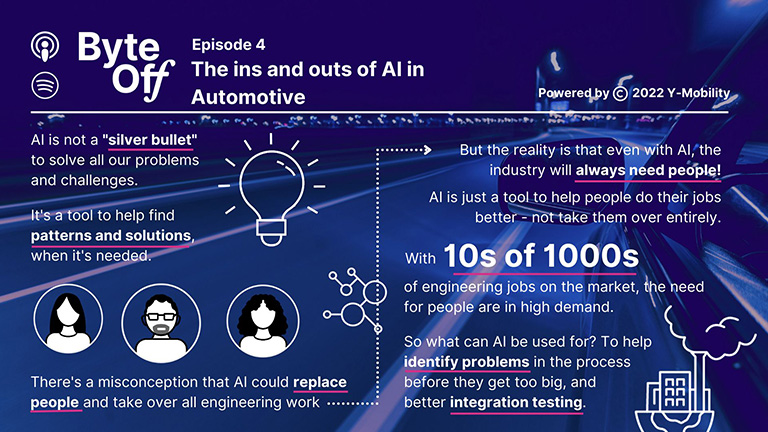 Byte Off

Episode 4
The ins and outs of AI in Automotive

Powered by © 2022 Y-Mobility

AI is not a "silver bullet" to solve all our problems and challenges.

It's a tool to help find patterns and solutions, when it's needed.

There's a misconception that AI could replace people and take over all engineering work

But the reality is that even with AI, the industry will always need people!

AI is just a tool to help people do their jobs better - not take them over entirely.

With 10s of 1000s of engineering jobs on the market, the need for people are in high demand.

So what can AI be used for? To help identify problems in the process before they get too big, and better integration testing.